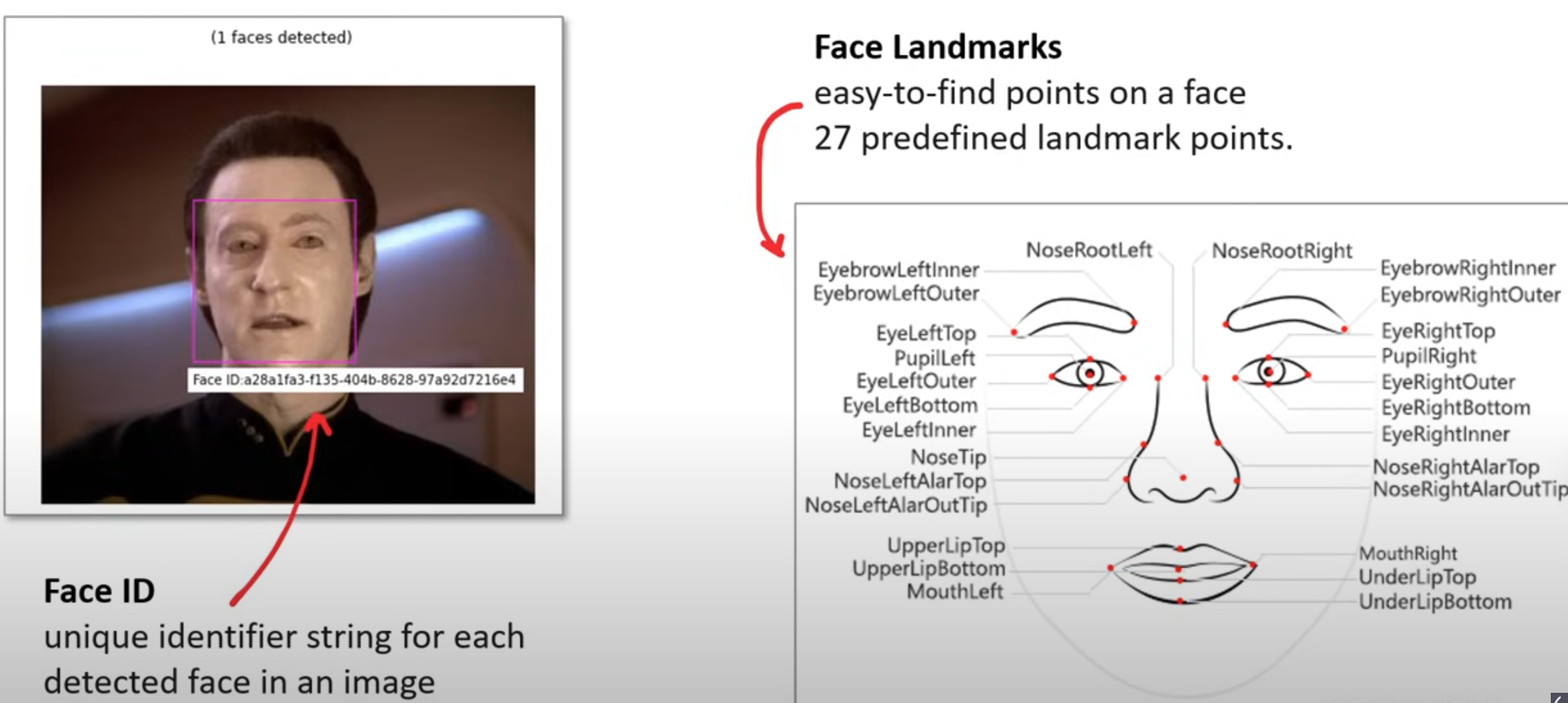 (1 faces detected)

Face ID:a28a1fa3-f135-404b-8628-97a92d7216e4

Face ID
unique identifier string for each detected face in an image

Face Landmarks
easy-to-find points on a face
27 predefined landmark points.

NoseRootLeft
NoseRootRight
EyebrowLeftInner
EyebrowLeftOuter
EyeLeftTop
PupilLeft
EyeLeftOuter
EyeLeftBottom
EyeLeftInner
NoseTip
NoseLeftAlarTop
NoseLeftAlarOutTip
UpperLipTop
UpperLipBottom
MouthLeft
EyebrowRightInner
EyebrowRightOuter
EyeRightTop
PupilRight
EyeRightOuter
EyeRightBottom
EyeRightInner
NoseRightAlarTop
NoseRightAlarOutTip
MouthRight
UnderLipTop
UnderLipBottom